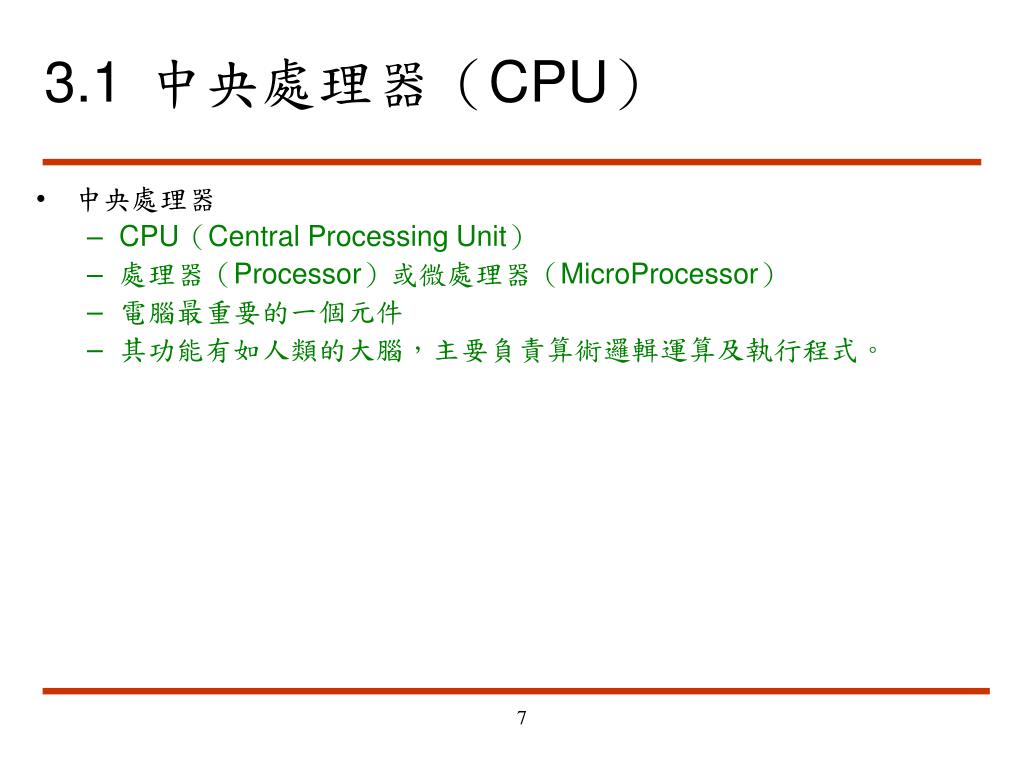 3.1 中央處理器（CPU）

• 中央處理器
  – CPU（Central Processing Unit）
  – 處理器（Processor）或微處理器（MicroProcessor）
  – 電腦最重要的一個元件
  – 其功能有如人類的大腦，主要負責算術邏輯運算及執行程式。

7